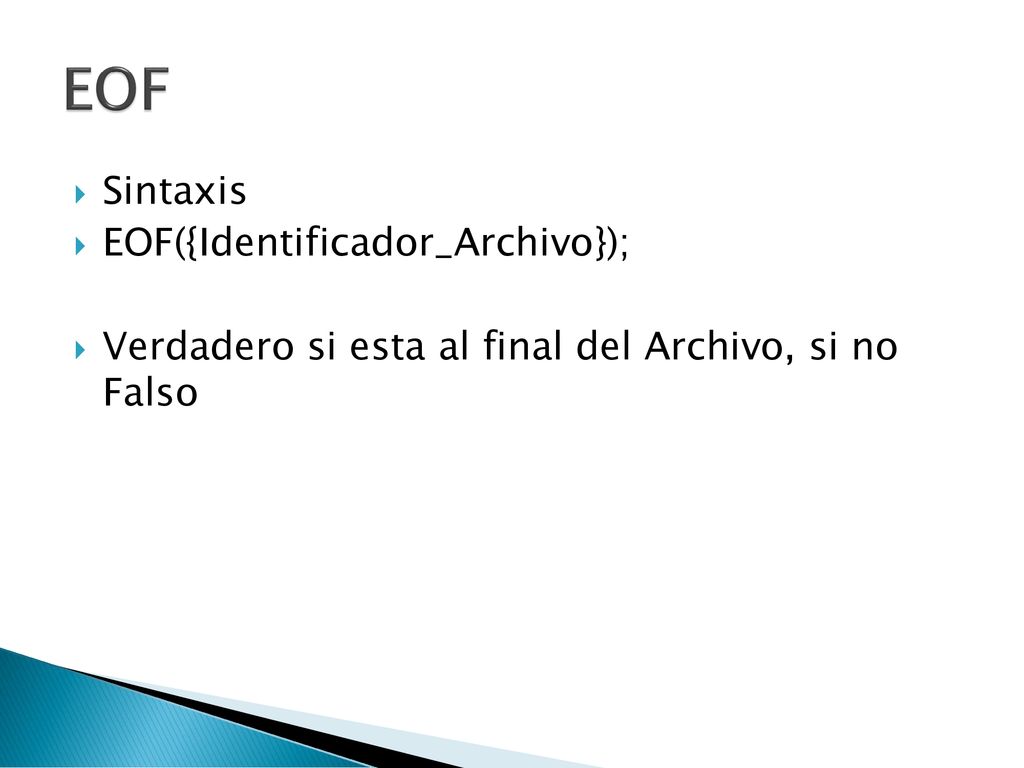 EOF

Sintaxis
EOF({Identificador_Archivo});

Verdadero si esta al final del Archivo, si no Falso